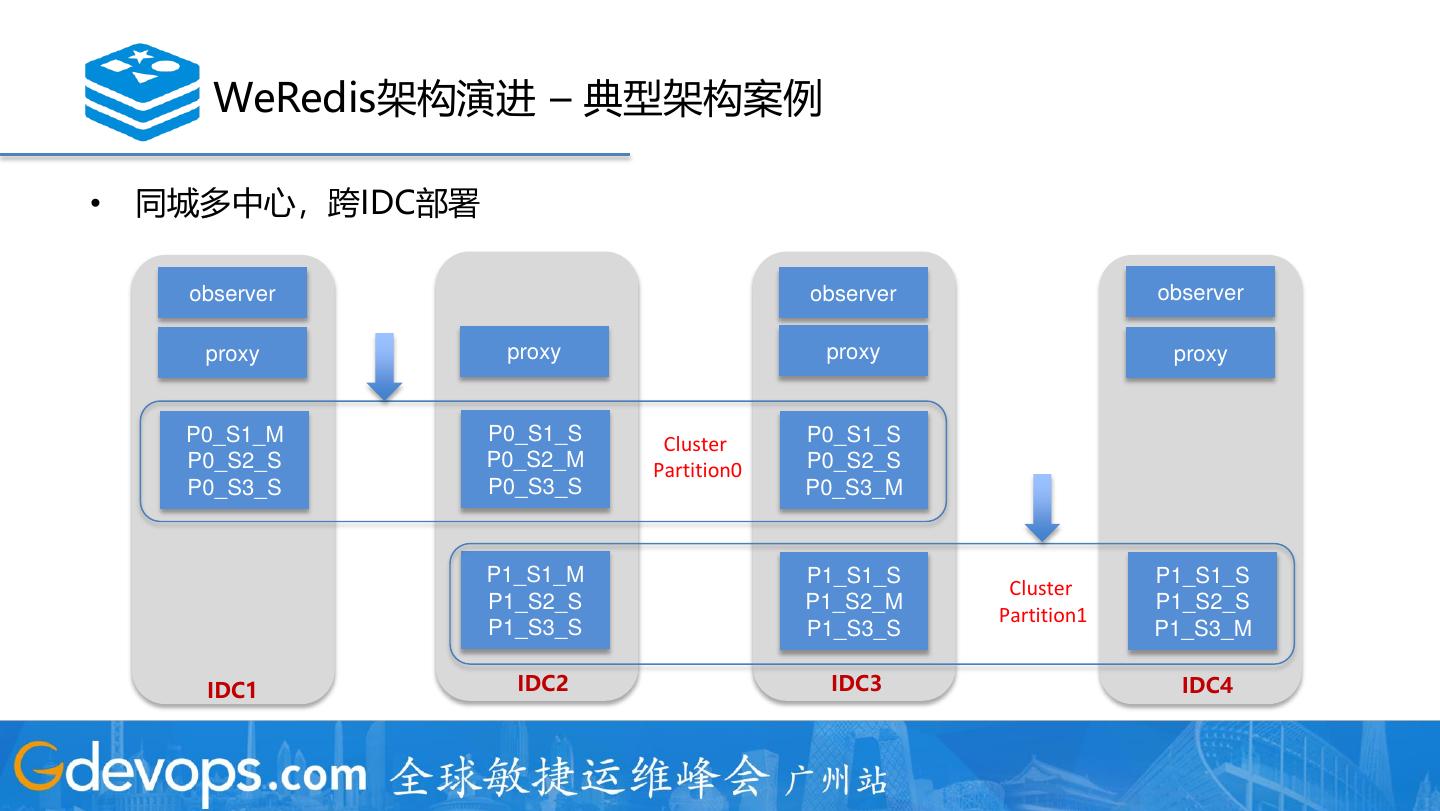 WeRedis架构演进 – 典型架构案例

• 同城多中心，跨IDC部署

observer

proxy

P0_S1_M
P0_S2_S
P0_S3_S

IDC1

proxy

P0_S1_S
P0_S2_M
P0_S3_S

P1_S1_M
P1_S2_S
P1_S3_S

IDC2

Cluster Partition0

observer

proxy

P0_S1_S
P0_S2_S
P0_S3_M

P1_S1_S
P1_S2_M
P1_S3_S

IDC3

Cluster Partition1

observer

proxy

P1_S1_S
P1_S2_S
P1_S3_M

IDC4

Gdevops.com 全球敏捷运维峰会 广州站